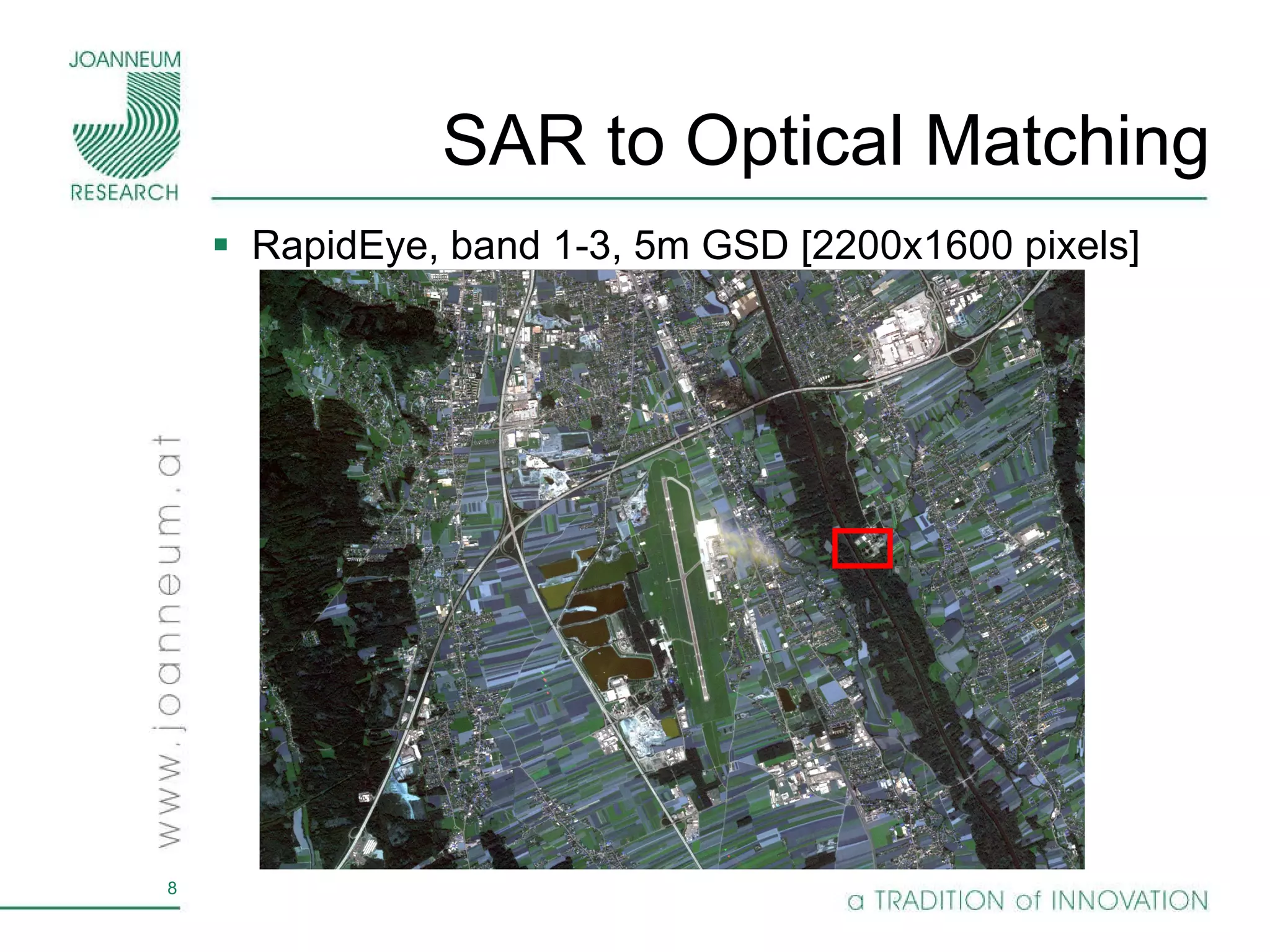 JOANNEUM
RESEARCH

SAR to Optical Matching

▪ RapidEye, band 1-3, 5m GSD [2200x1600 pixels]

www.joanneum.at

8

a TRADITION of INNOVATION